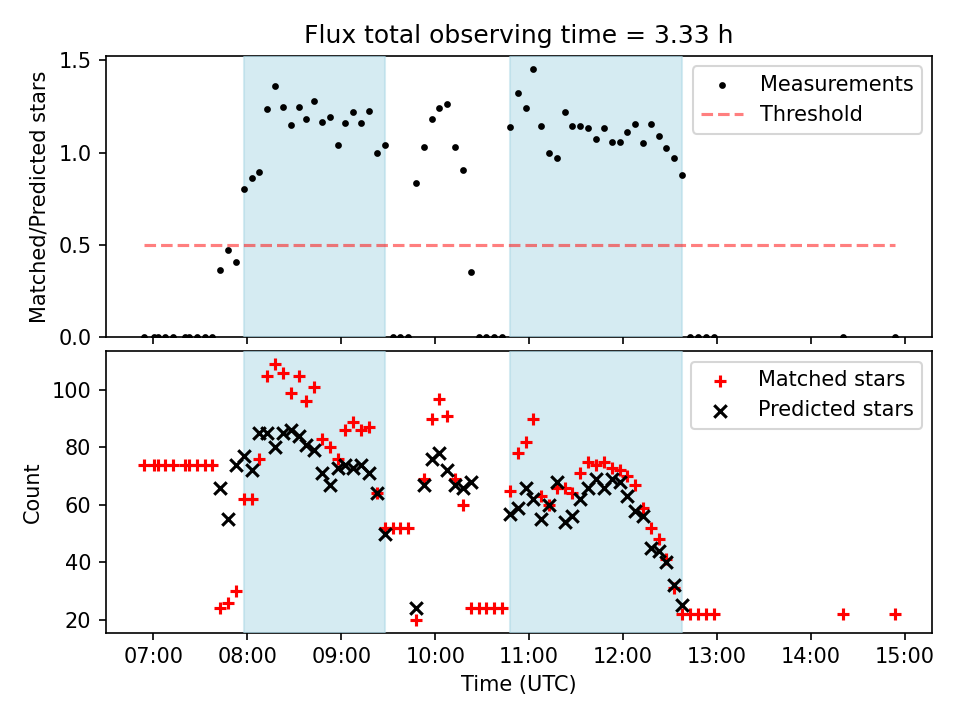 Flux total observing time = 3.33 h

Matched/Predicted stars

1.5
1.0
0.5
0.0

Measurements
Threshold

Count

100
80
60
40
20

Matched stars
Predicted stars

07:00
08:00
09:00
10:00
11:00
12:00
13:00
14:00
15:00

Time (UTC)